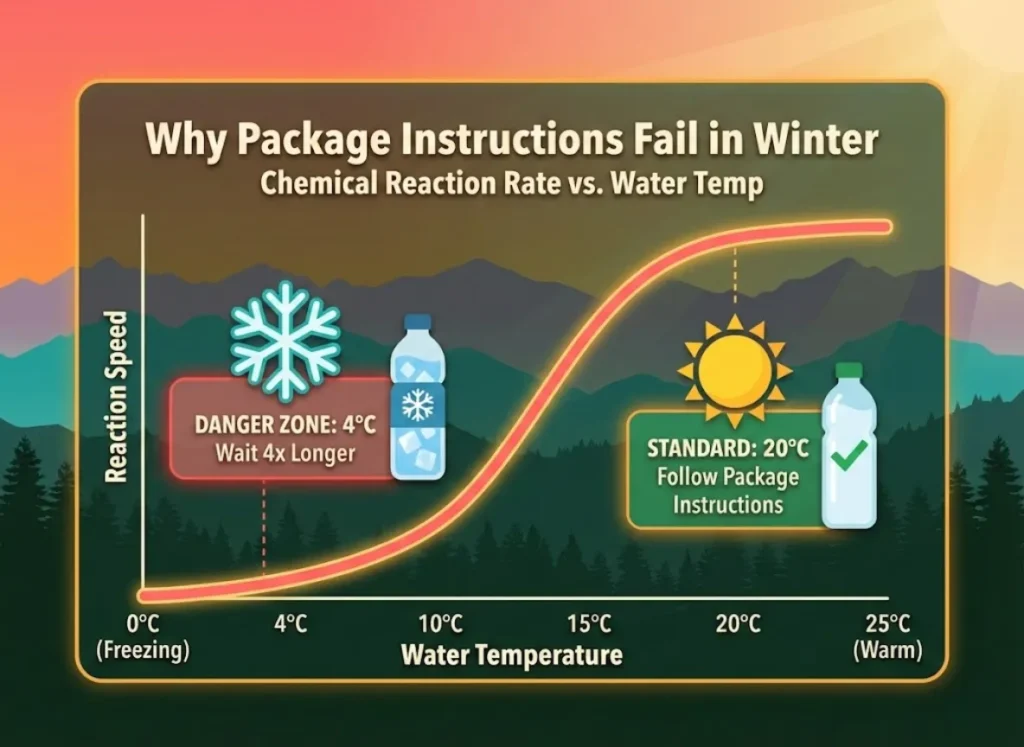 Why Package Instructions Fail in Winter
Chemical Reaction Rate vs. Water Temp

Reaction Speed

DANGER ZONE: 4°C
Wait 4x Longer

STANDARD: 20°C
Follow Package Instructions

0°C (Freezing)
4°C
10°C
15°C
20°C
25°C (Warm)
Water Temperature